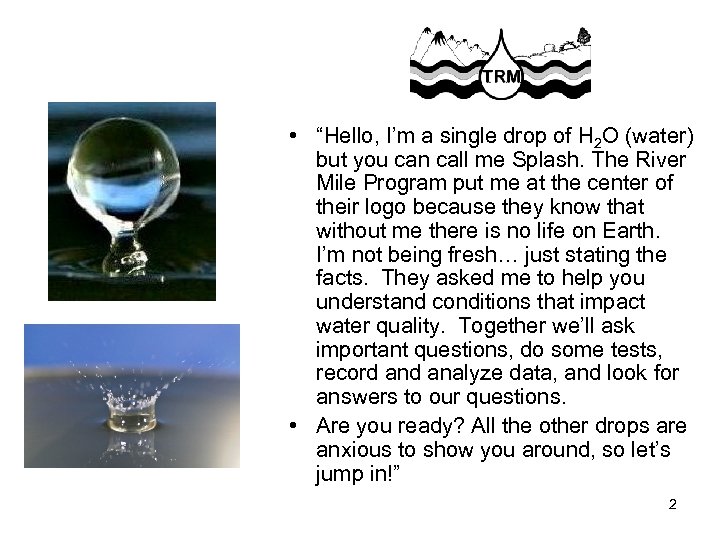 TRM

• “Hello, I’m a single drop of $H_2O$ (water) but you can call me Splash. The River Mile Program put me at the center of their logo because they know that without me there is no life on Earth. I’m not being fresh… just stating the facts. They asked me to help you understand conditions that impact water quality. Together we’ll ask important questions, do some tests, record and analyze data, and look for answers to our questions.

• Are you ready? All the other drops are anxious to show you around, so let’s jump in!”

2